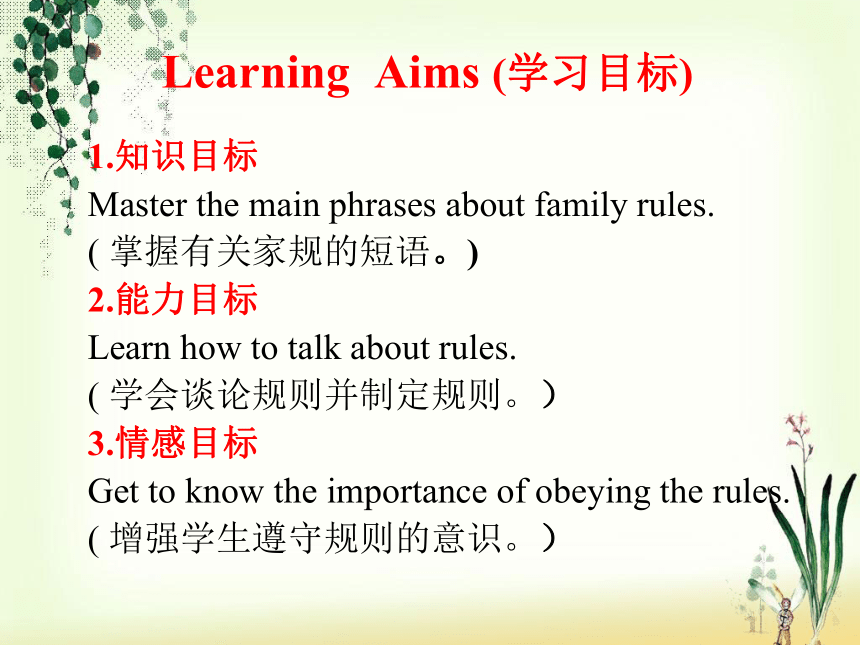 Learning Aims (学习目标)

1.知识目标
Master the main phrases about family rules.
( 掌握有关家规的短语。)

2.能力目标
Learn how to talk about rules.
( 学会谈论规则并制定规则。)

3.情感目标
Get to know the importance of obeying the rules.
( 增强学生遵守规则的意识。)